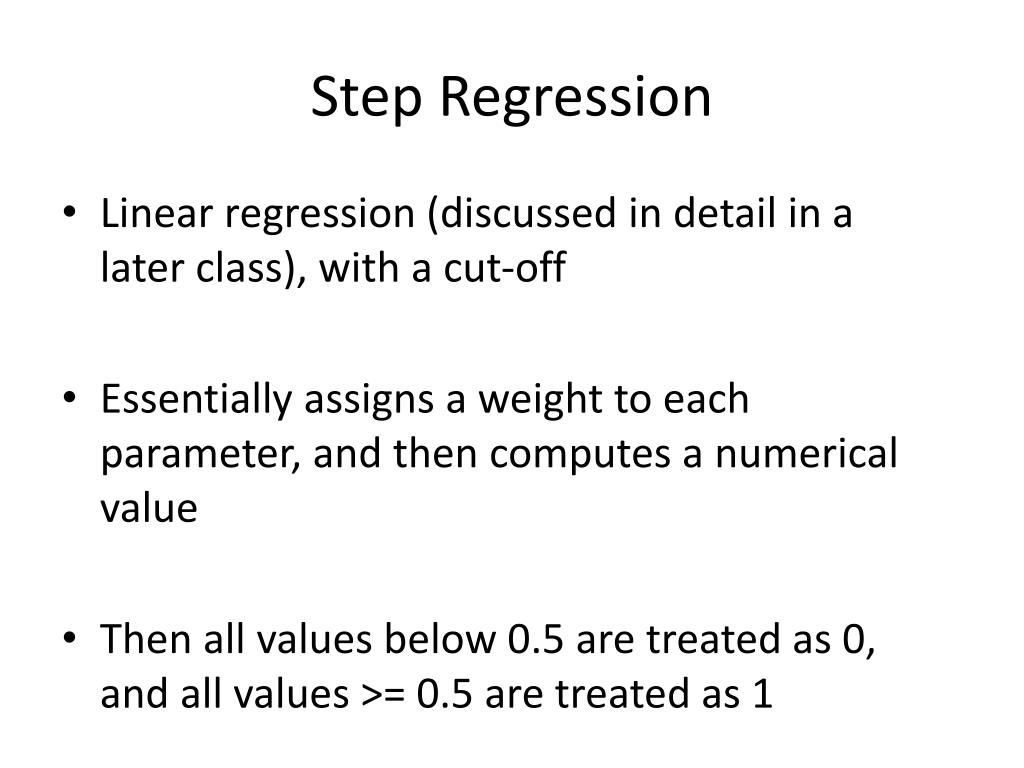 Step Regression

• Linear regression (discussed in detail in a later class), with a cut-off

• Essentially assigns a weight to each parameter, and then computes a numerical value

• Then all values below 0.5 are treated as 0, and all values >= 0.5 are treated as 1